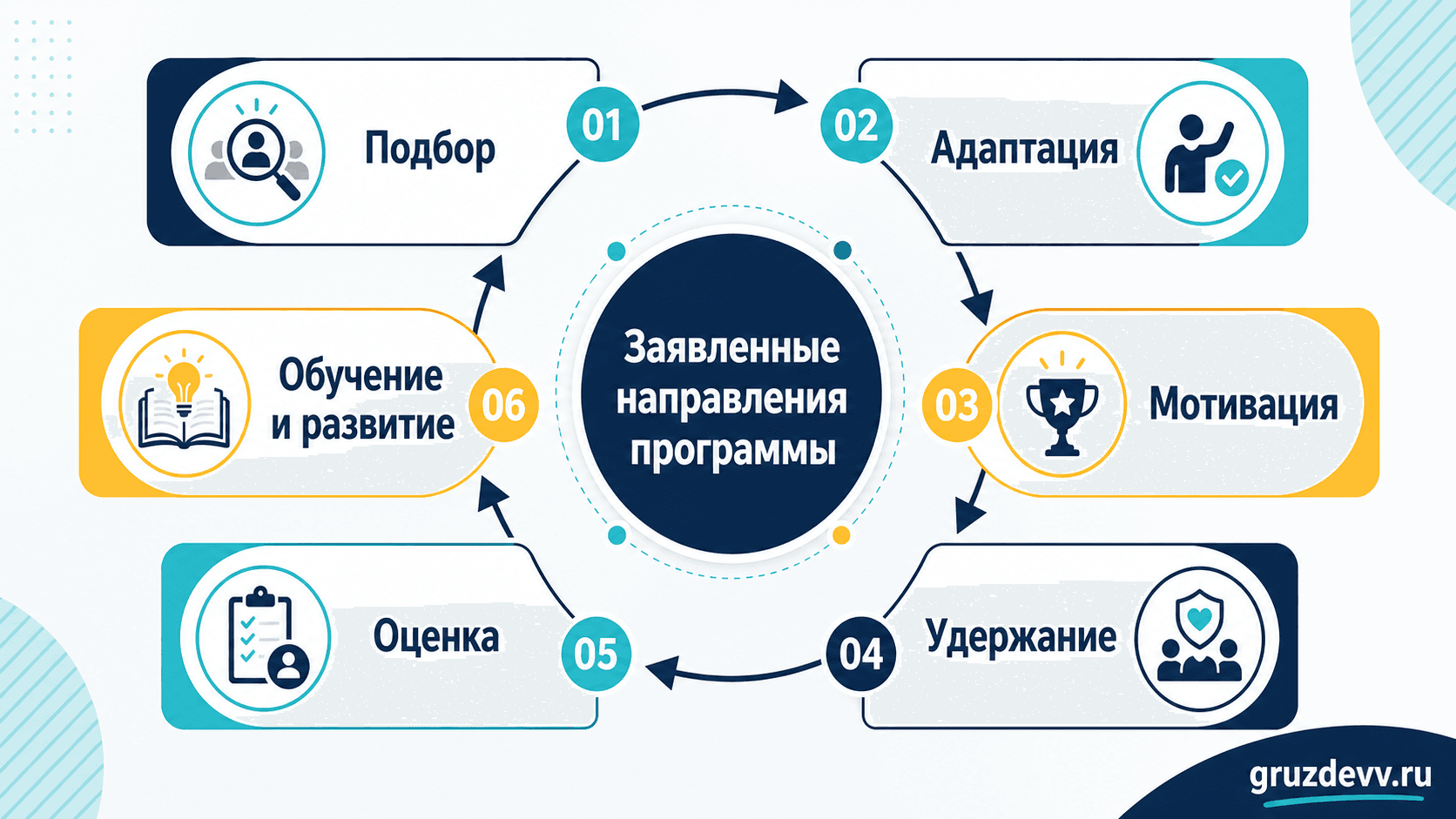 Заявленные направления программы

01 Подбор

02 Адаптация

03 Мотивация

04 Удержание

05 Оценка

06 Обучение и развитие

gruzdevv.ru